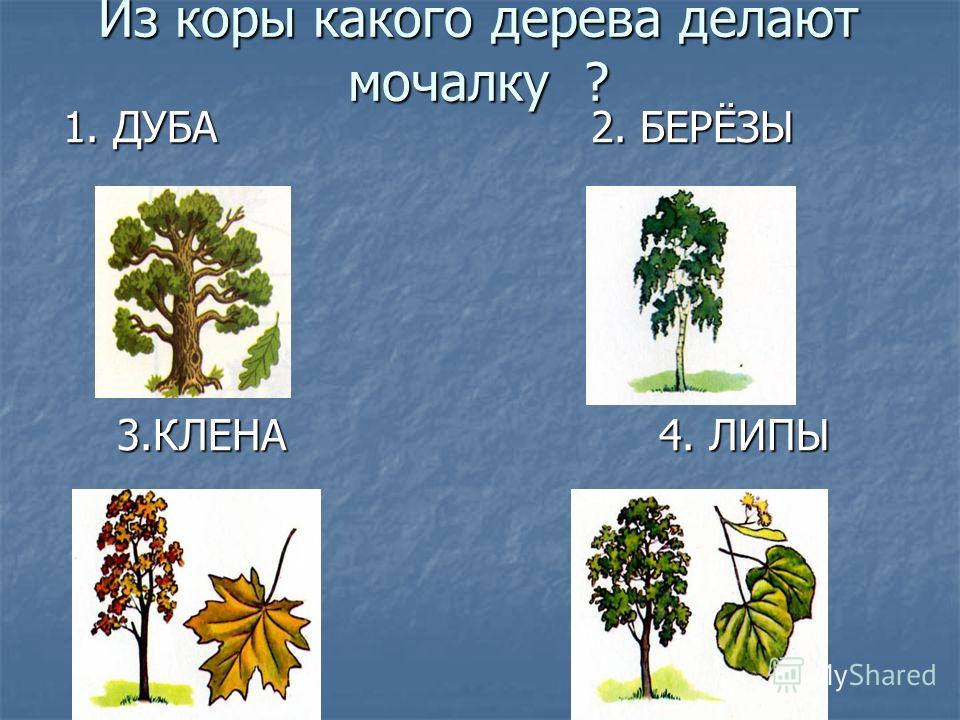 Из коры какого дерева делают мочалку ?

1. ДУБА

2. БЕРЁЗЫ

3.КЛЕНА

4. ЛИПЫ

MyShared